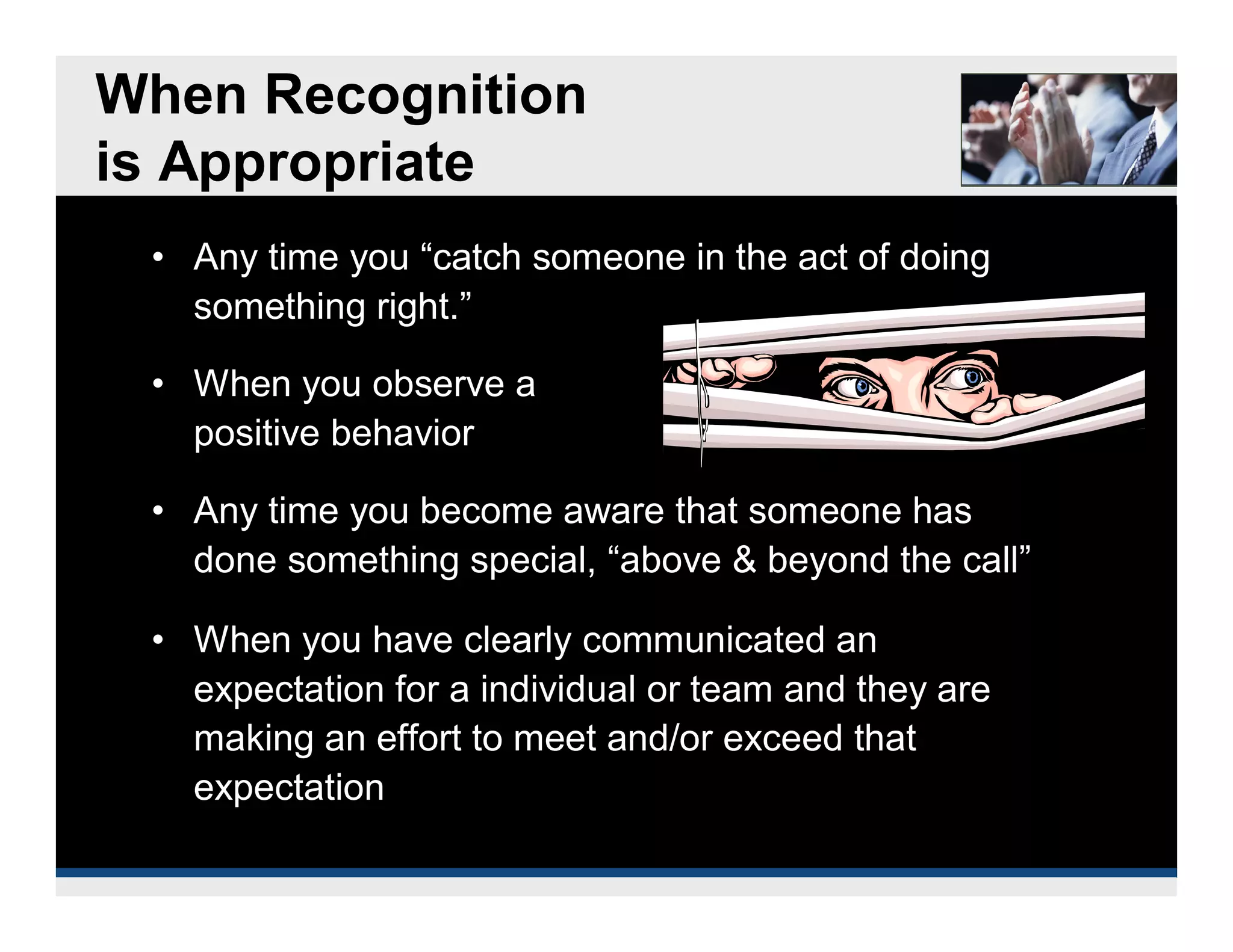 When Recognition is Appropriate

• Any time you “catch someone in the act of doing something right.”

• When you observe a positive behavior

• Any time you become aware that someone has done something special, “above & beyond the call”

• When you have clearly communicated an expectation for a individual or team and they are making an effort to meet and/or exceed that expectation